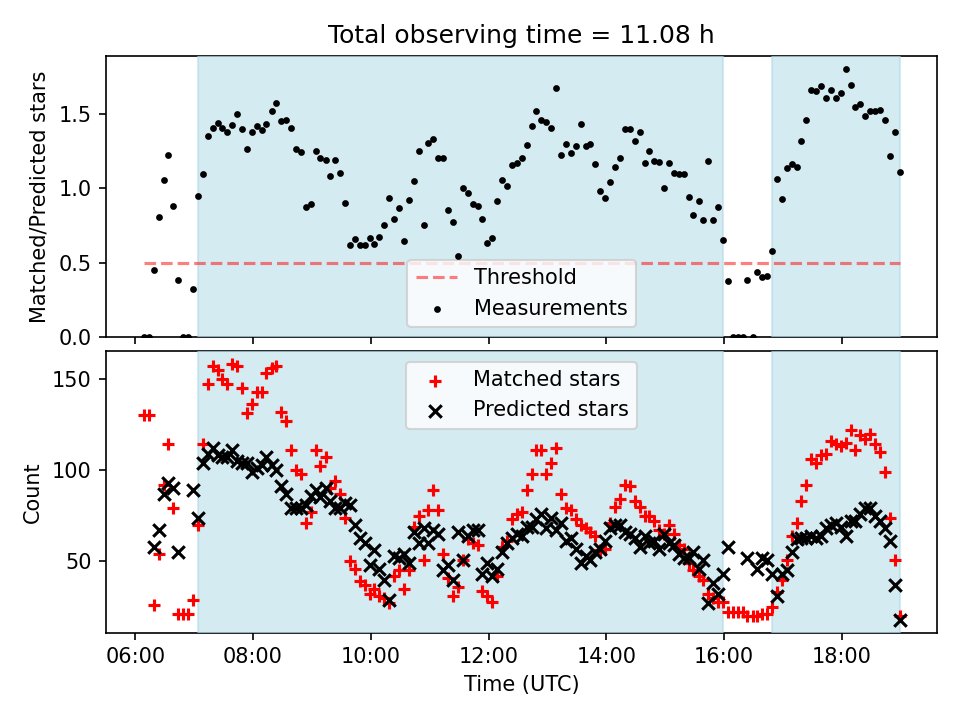 Total observing time = 11.08 h

Matched/Predicted stars

1.5
1.0
0.5
0.0

Threshold
Measurements

Count

150
100
50

Matched stars
Predicted stars

06:00
08:00
10:00
12:00
14:00
16:00
18:00

Time (UTC)